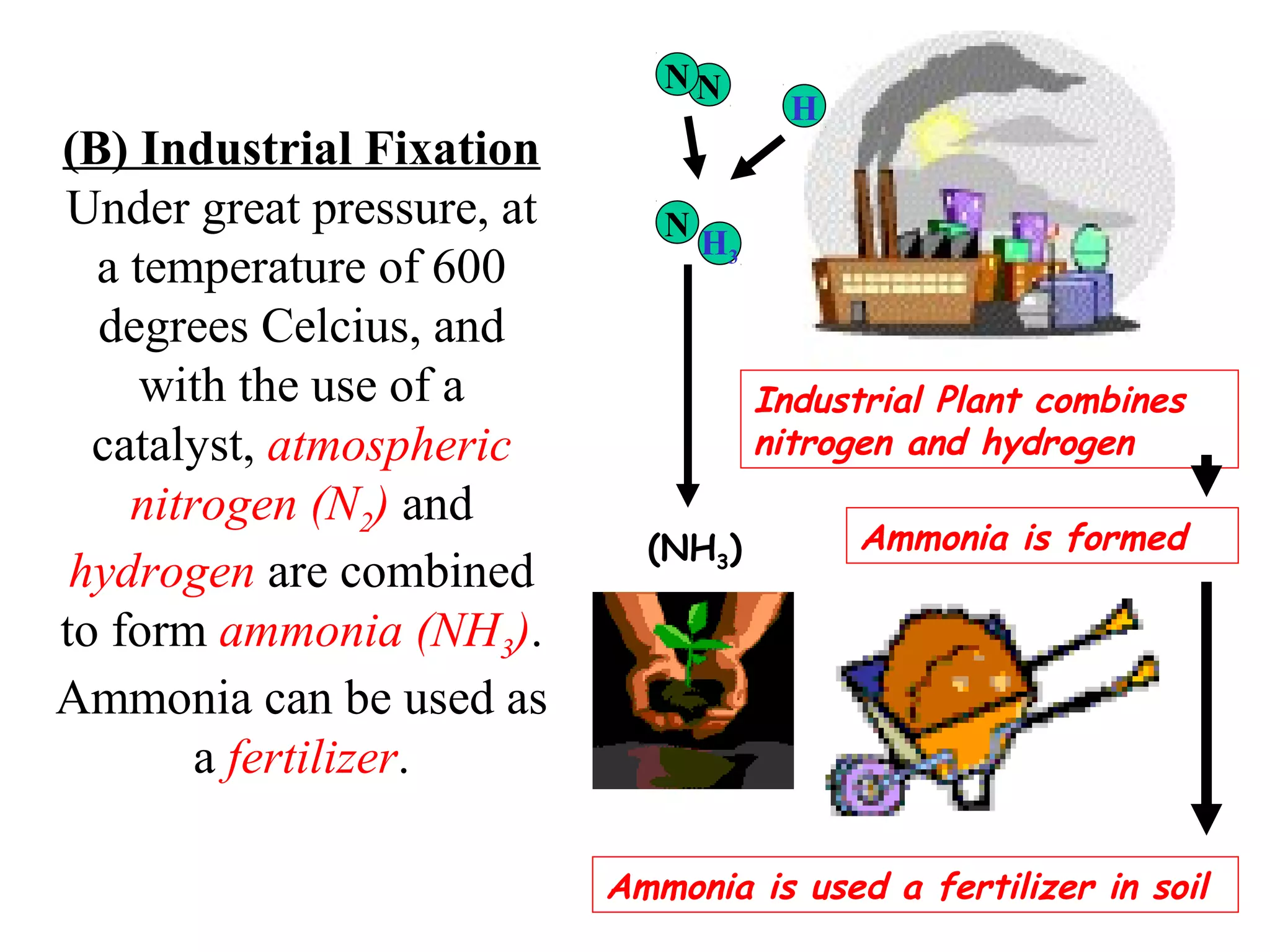 (B) Industrial Fixation
Under great pressure, at a temperature of 600 degrees Celcius, and with the use of a catalyst, atmospheric nitrogen ($N_2$) and hydrogen are combined to form ammonia ($NH_3$). Ammonia can be used as a fertilizer.

N N

H

N $H_3$

($NH_3$)

Industrial Plant combines nitrogen and hydrogen

Ammonia is formed

Ammonia is used a fertilizer in soil